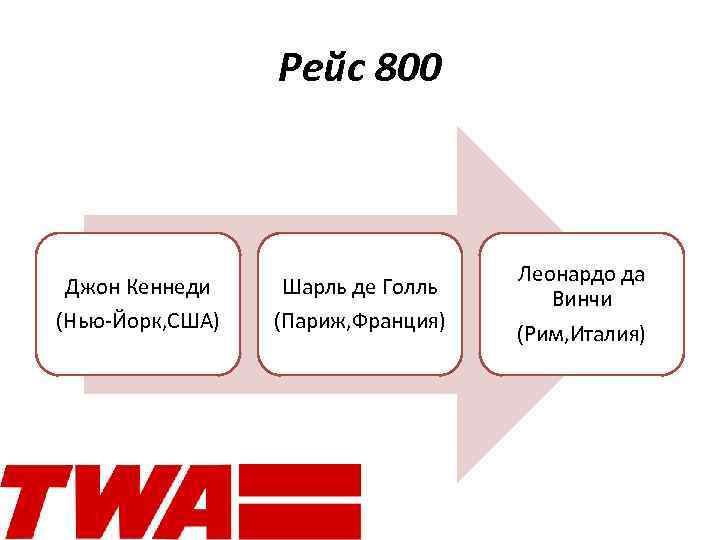 Рейс 800

Джон Кеннеди
(Нью-Йорк,США)

Шарль де Голль
(Париж,Франция)

Леонардо да Винчи
(Рим,Италия)

TWA